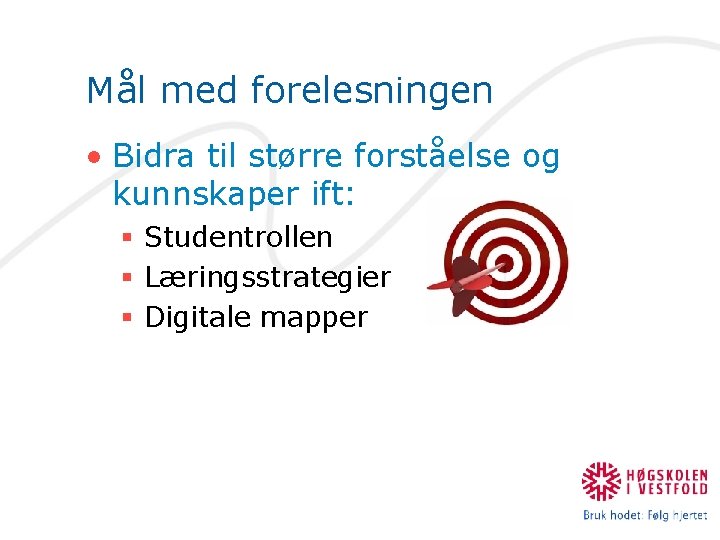 Mål med forelesningen

• Bidra til større forståelse og kunnskaper ift:
 ▪ Studentrollen
 ▪ Læringsstrategier
 ▪ Digitale mapper

HØGSKOLEN I VESTFOLD
Bruk hodet: Følg hjertet